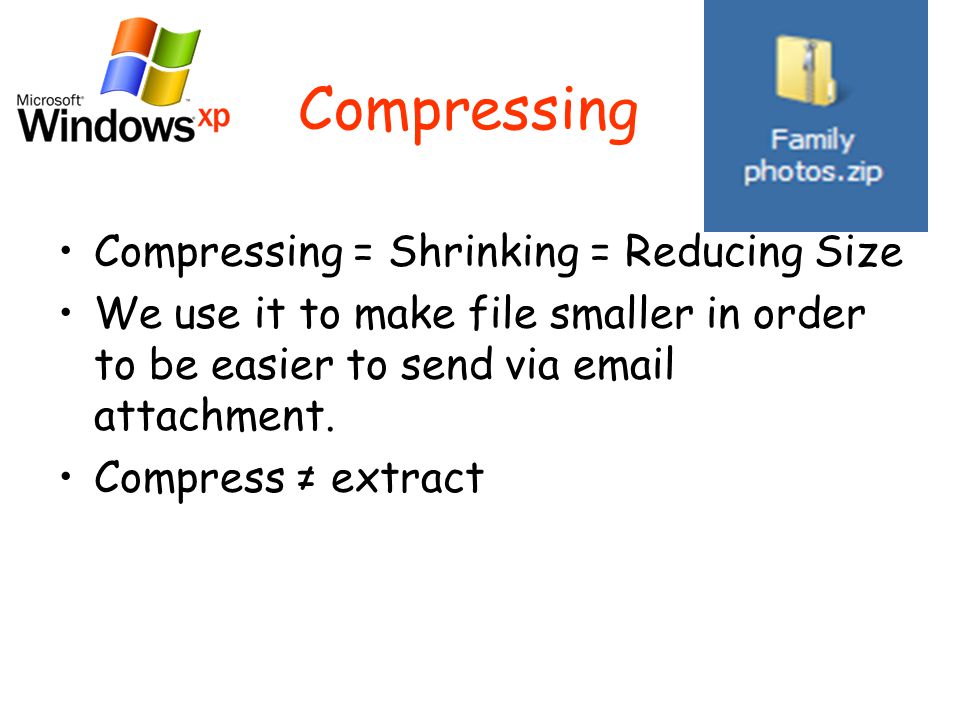 Microsoft Windows xp

Compressing

Family photos.zip

• Compressing = Shrinking = Reducing Size
• We use it to make file smaller in order to be easier to send via email attachment.
• Compress ≠ extract